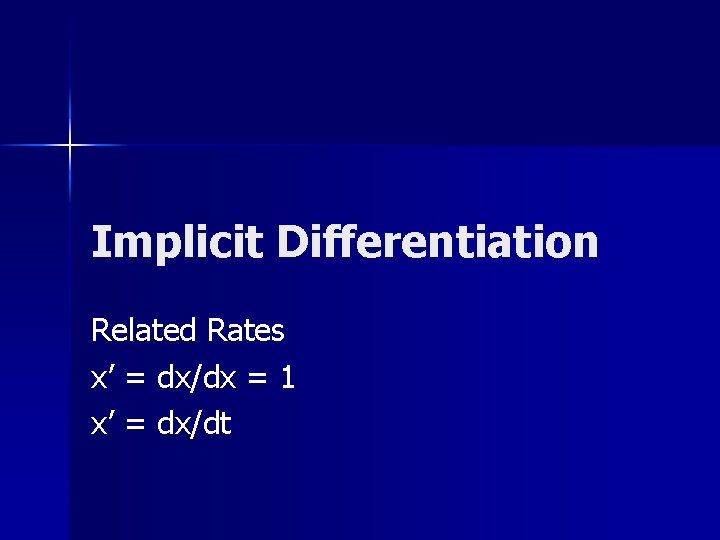 Implicit Differentiation

Related Rates
$x' = dx/dx = 1$
$x' = dx/dt$